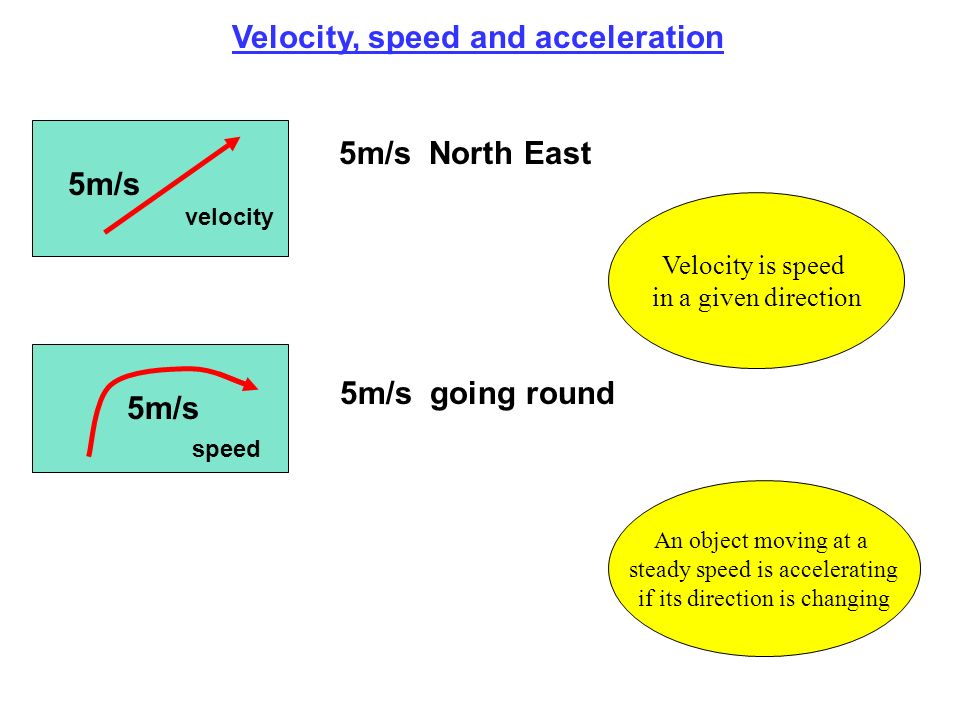 Velocity, speed and acceleration

5m/s

velocity

5m/s North East

Velocity is speed in a given direction

5m/s

speed

5m/s going round

An object moving at a steady speed is accelerating if its direction is changing